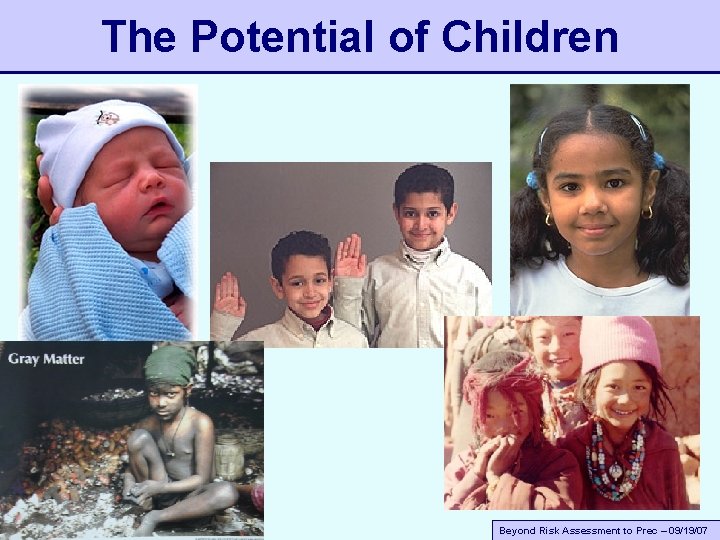 The Potential of Children

Gray Matter

Beyond Risk Assessment to Prec – 09/19/07